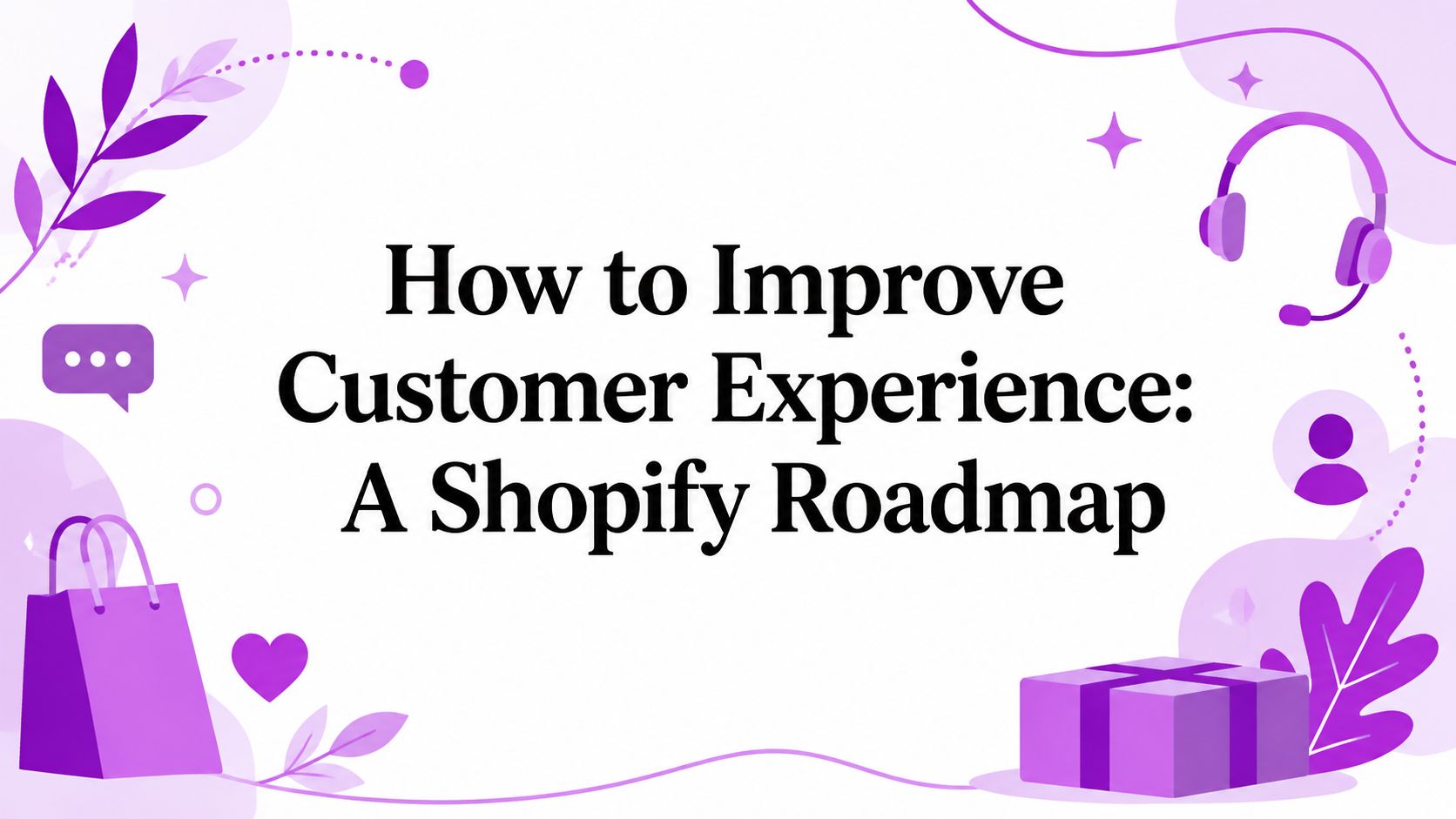 How to Improve Customer Experience: A Shopify Roadmap